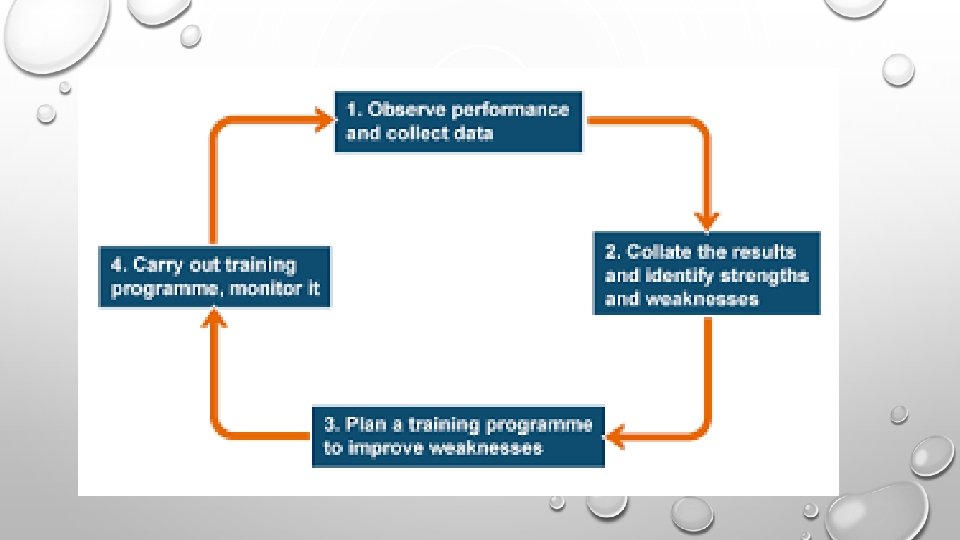 1. Observe performance and collect data

2. Collate the results and identify strengths and weaknesses

3. Plan a training programme to improve weaknesses

4. Carry out training programme, monitor it